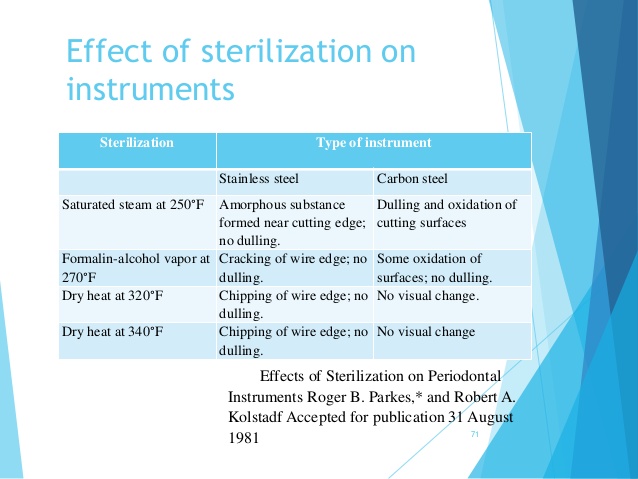 Effect of sterilization on instruments

| Sterilization | Type of instrument | |
|---|---|---|
| | Stainless steel | Carbon steel |
| Saturated steam at 250°F | Amorphous substance formed near cutting edge; no dulling. | Dulling and oxidation of cutting surfaces |
| Formalin-alcohol vapor at 270°F | Cracking of wire edge; no dulling. | Some oxidation of surfaces; no dulling. |
| Dry heat at 320°F | Chipping of wire edge; no dulling. | No visual change. |
| Dry heat at 340°F | Chipping of wire edge; no dulling. | No visual change |

Effects of Sterilization on Periodontal Instruments Roger B. Parkes,* and Robert A. Kolstadf Accepted for publication 31 August 1981

71